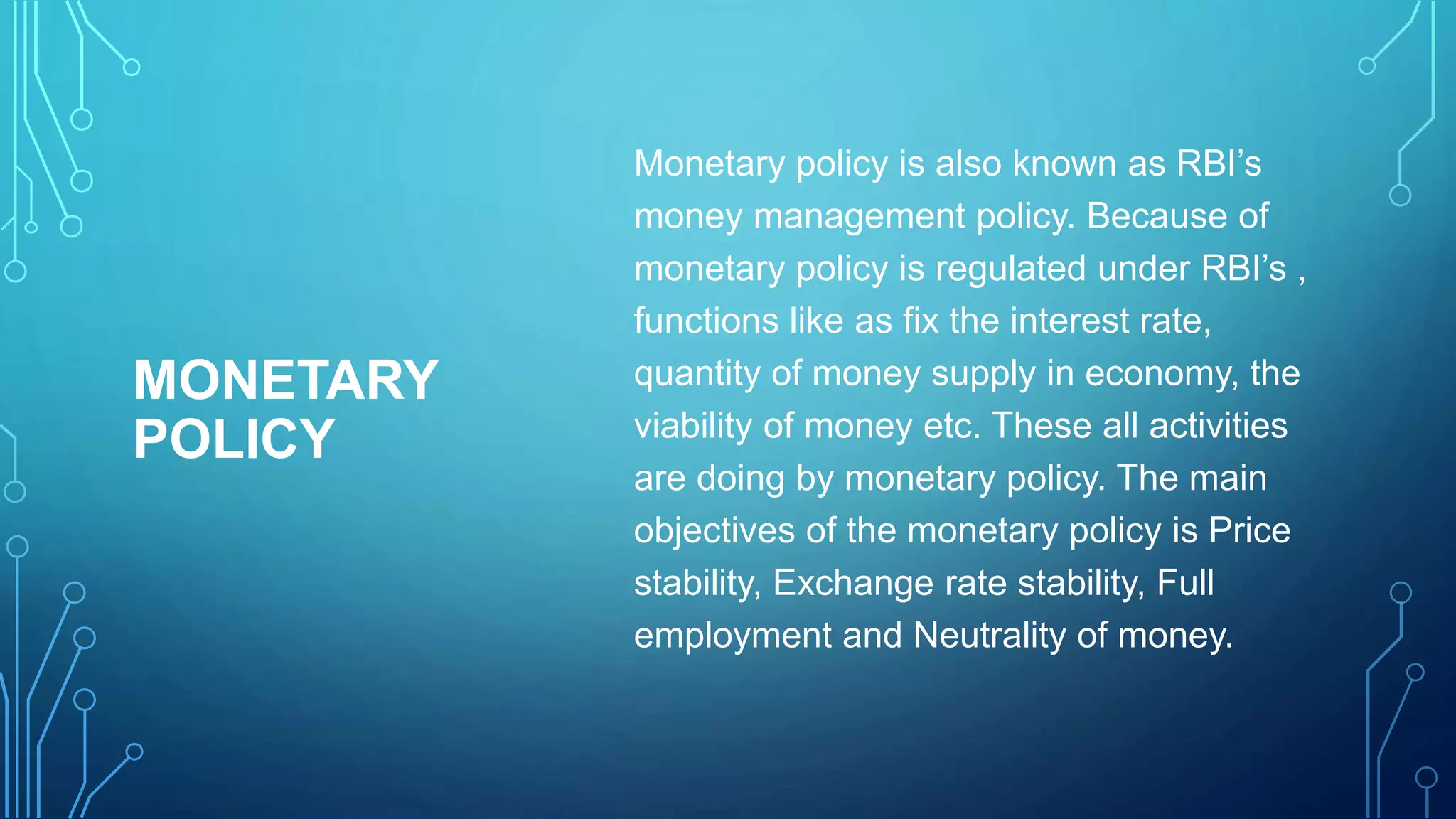 MONETARY POLICY

Monetary policy is also known as RBI’s money management policy. Because of monetary policy is regulated under RBI’s , functions like as fix the interest rate, quantity of money supply in economy, the viability of money etc. These all activities are doing by monetary policy. The main objectives of the monetary policy is Price stability, Exchange rate stability, Full employment and Neutrality of money.